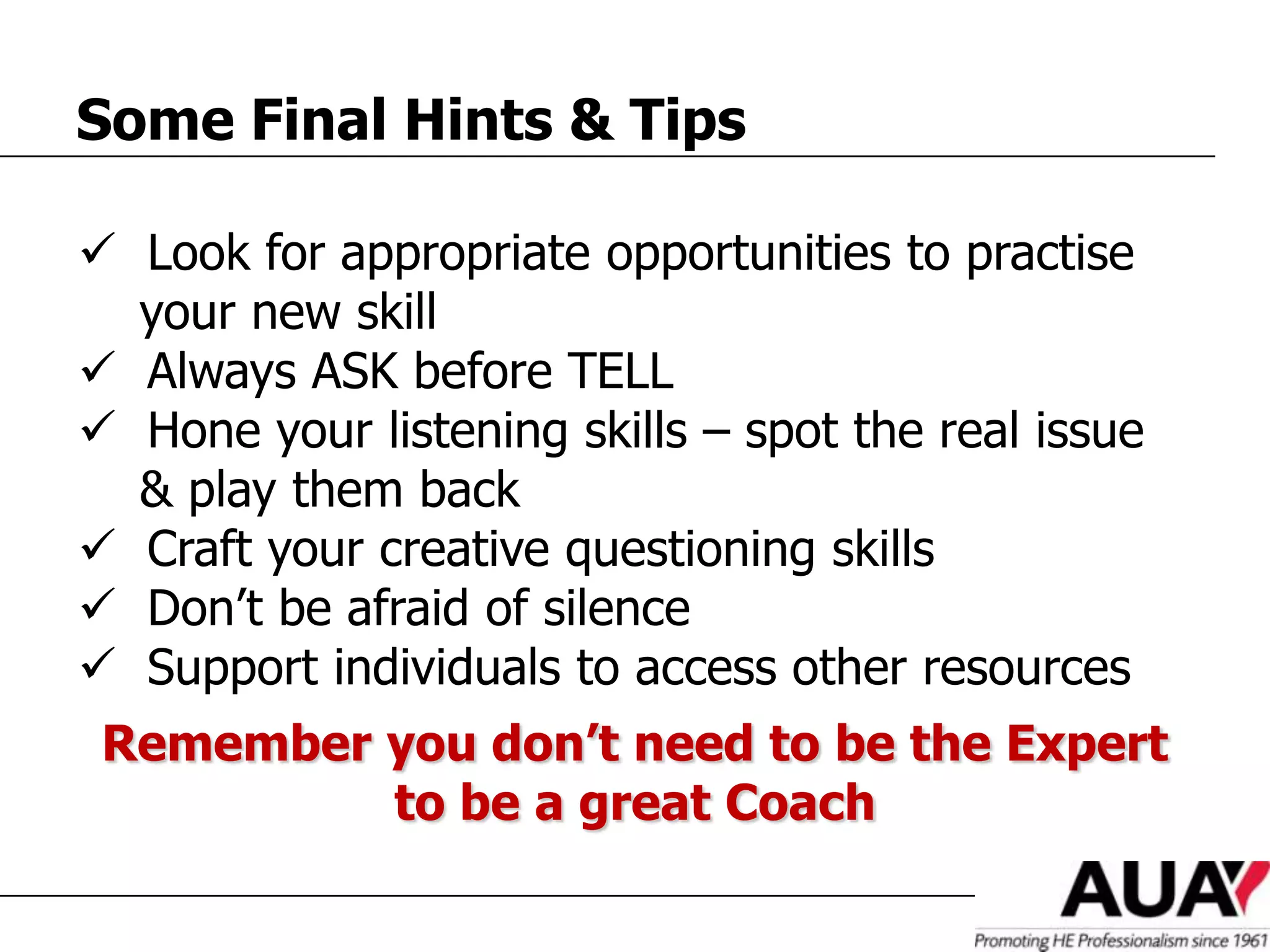 Some Final Hints & Tips

✓ Look for appropriate opportunities to practise your new skill
✓ Always ASK before TELL
✓ Hone your listening skills – spot the real issue & play them back
✓ Craft your creative questioning skills
✓ Don't be afraid of silence
✓ Support individuals to access other resources

Remember you don't need to be the Expert to be a great Coach

AUA
Promoting HE Professionalism since 1961